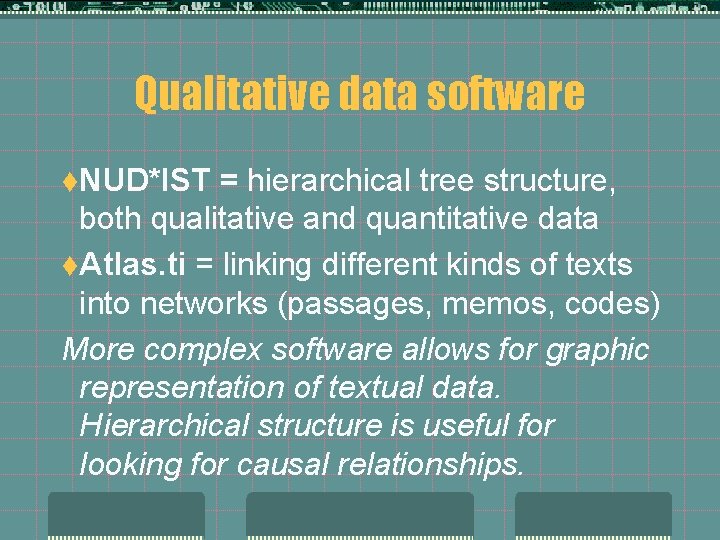 Qualitative data software

♦NUD*IST = hierarchical tree structure, both qualitative and quantitative data

♦Atlas.ti = linking different kinds of texts into networks (passages, memos, codes)

More complex software allows for graphic representation of textual data. Hierarchical structure is useful for looking for causal relationships.